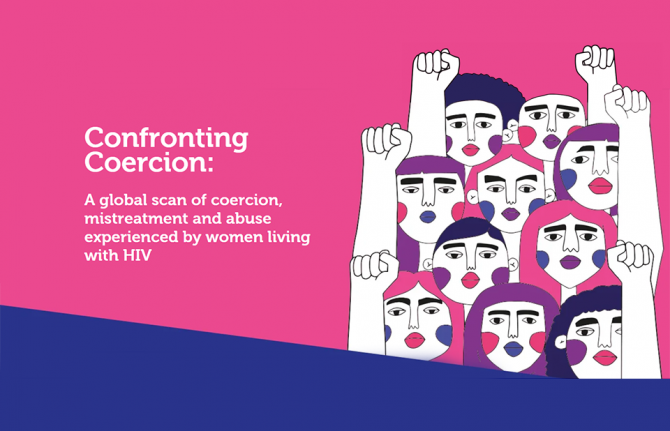 Confronting Coercion:

A global scan of coercion, mistreatment and abuse experienced by women living with HIV